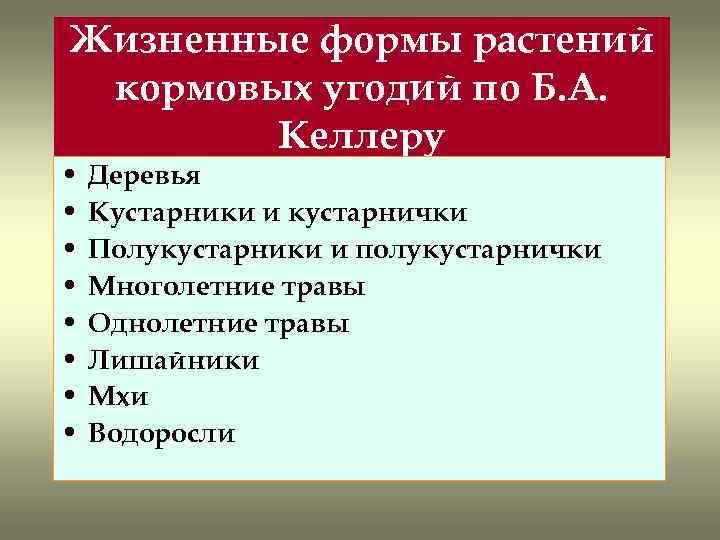 Жизненные формы растений кормовых угодий по Б.А. Келлеру

• Деревья
• Кустарники и кустарнички
• Полукустарники и полукустарнички
• Многолетние травы
• Однолетние травы
• Лишайники
• Мхи
• Водоросли